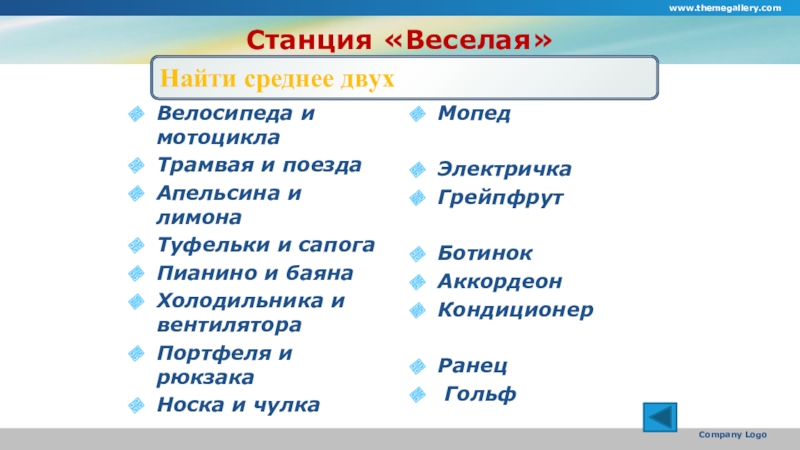 www.themegallery.com

Станция «Веселая»

Найти среднее двух

Велосипеда и мотоцикла
Трамвая и поезда
Апельсина и лимона
Туфельки и сапога
Пианино и баяна
Холодильника и вентилятора
Портфеля и рюкзака
Носка и чулка

Мопед
Электричка
Грейпфрут
Ботинок
Аккордеон
Кондиционер
Ранец
Гольф

Company Logo